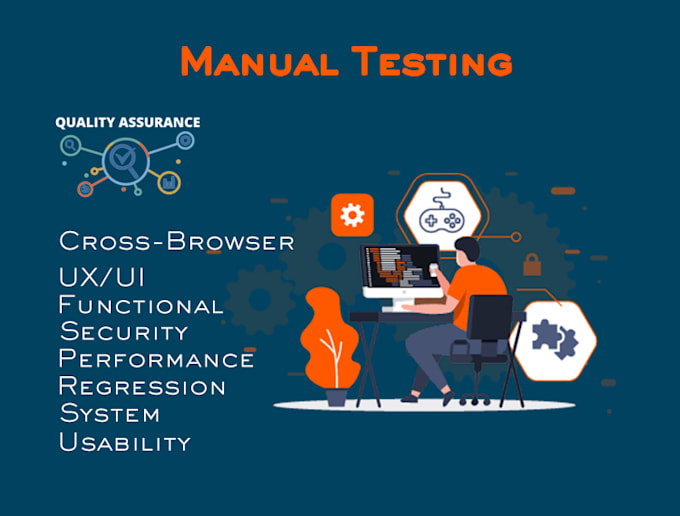 Manual Testing

QUALITY ASSURANCE

Cross-Browser
UX/UI
Functional
Security
Performance
Regression
System
Usability